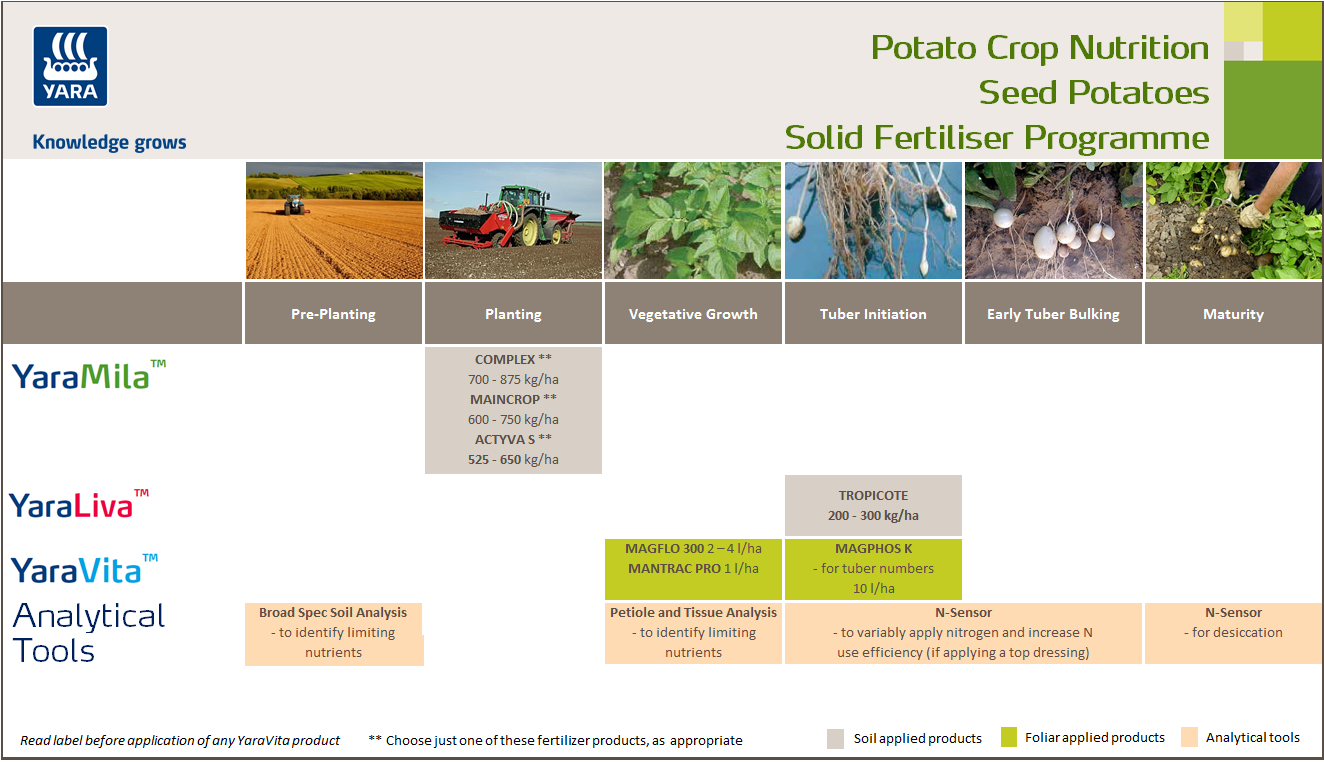 YARA

Knowledge grows

Potato Crop Nutrition
Seed Potatoes
Solid Fertiliser Programme

| | Pre-Planting | Planting | Vegetative Growth | Tuber Initiation | Early Tuber Bulking | Maturity |
|---|---|---|---|---|---|---|
| YaraMila™ | | COMPLEX ** 700 - 875 kg/ha MAINCROP ** 600 - 750 kg/ha ACTYVA S ** 525 - 650 kg/ha | | | | |
| YaraLiva™ | | | | TROPICOTE 200 - 300 kg/ha | | |
| YaraVita™ | | | MAGFLO 300 2 – 4 l/ha MANTRAC PRO 1 l/ha | MAGPHOS K - for tuber numbers 10 l/ha | | |
| Analytical Tools | Broad Spec Soil Analysis - to identify limiting nutrients | | Petiole and Tissue Analysis - to identify limiting nutrients | N-Sensor - to variably apply nitrogen and increase N use efficiency (if applying a top dressing) | | N-Sensor - for desiccation |

Read label before application of any YaraVita product ** Choose just one of these fertilizer products, as appropriate

Soil applied products Foliar applied products Analytical tools